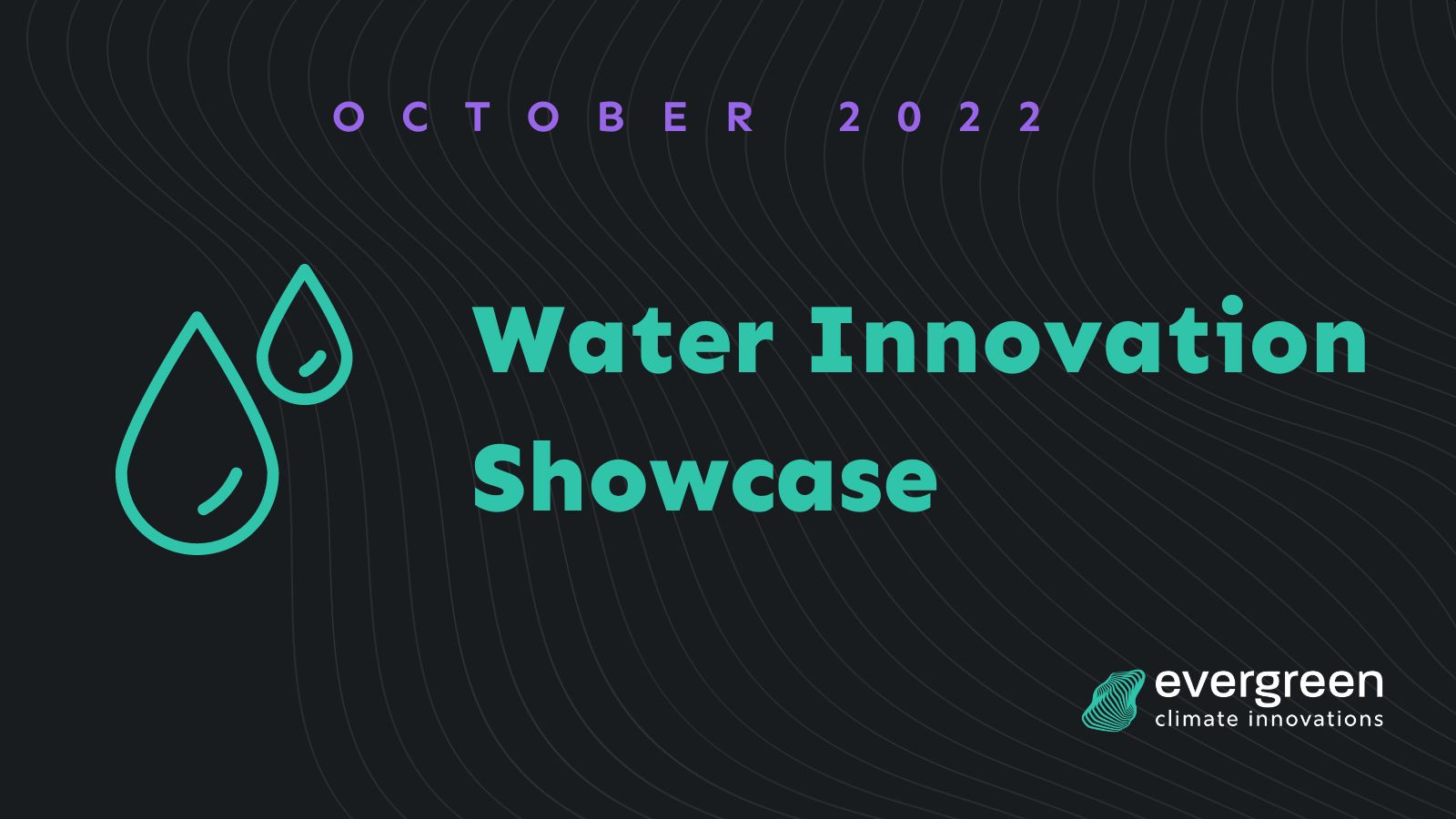 OCTOBER 2022

Water Innovation Showcase

evergreen
climate innovations